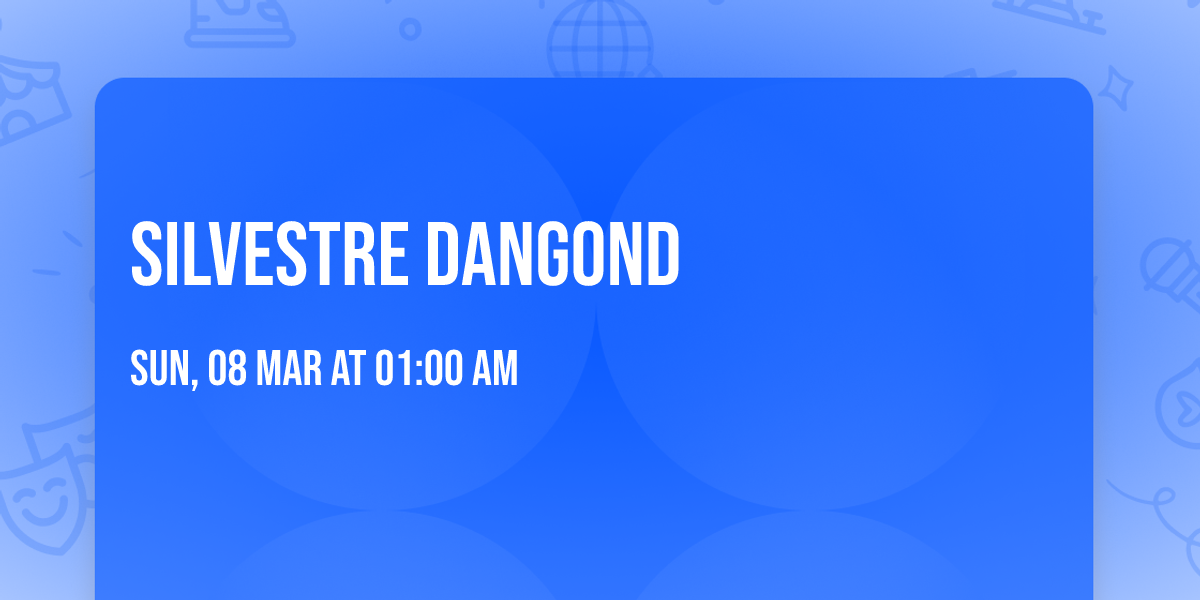 SILVESTRE DANGOND

SUN, 08 MAR AT 01:00 AM